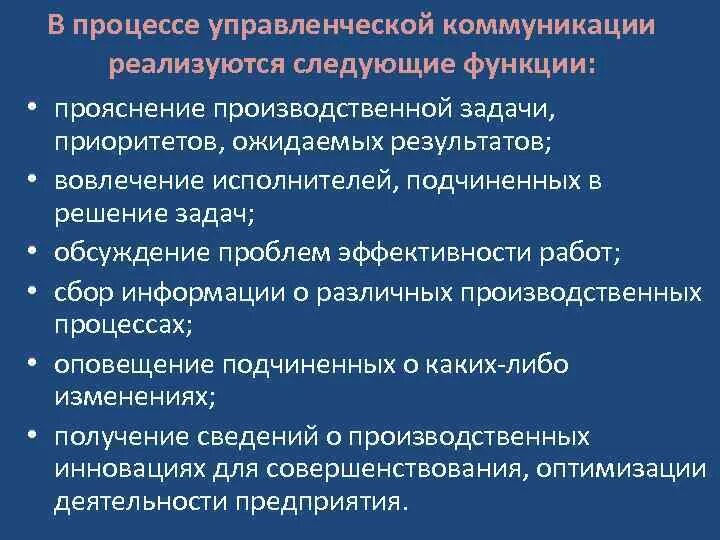 В процессе управленческой коммуникации реализуются следующие функции:

• прояснение производственной задачи, приоритетов, ожидаемых результатов;
• вовлечение исполнителей, подчиненных в решение задач;
• обсуждение проблем эффективности работ;
• сбор информации о различных производственных процессах;
• оповещение подчиненных о каких-либо изменениях;
• получение сведений о производственных инновациях для совершенствования, оптимизации деятельности предприятия.